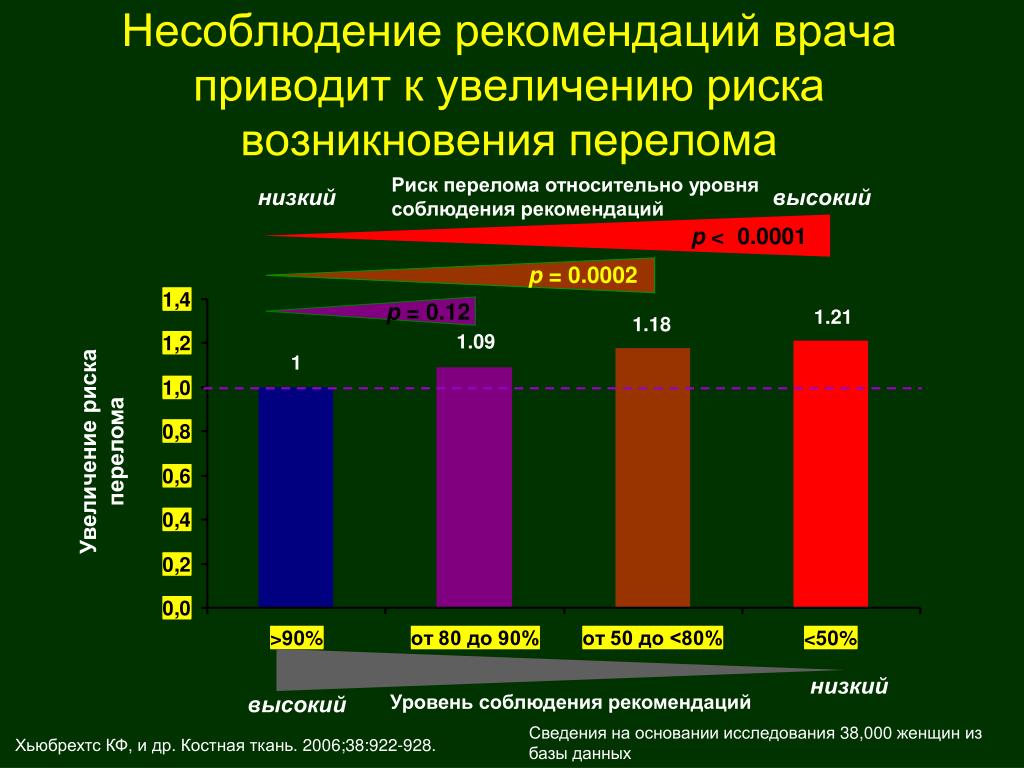 Несоблюдение рекомендаций врача приводит к увеличению риска возникновения перелома

низкий

Риск перелома относительно уровня соблюдения рекомендаций

высокий

p < 0.0001

p = 0.0002

p = 0.12

Увеличение риска перелома

1,4
1,2
1,0
0,8
0,6
0,4
0,2
0,0

1

1.09

1.18

1.21

>90%

от 80 до 90%

от 50 до <80%

<50%

высокий

Уровень соблюдения рекомендаций

низкий

Хьюбрехтс КФ, и др. Костная ткань. 2006;38:922-928.

Сведения на основании исследования 38,000 женщин из базы данных